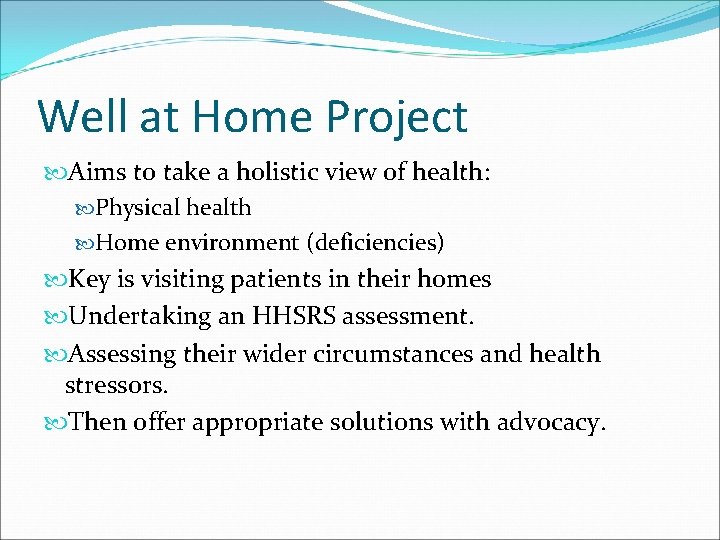 Well at Home Project

Aims to take a holistic view of health:

Physical health

Home environment (deficiencies)

Key is visiting patients in their homes

Undertaking an HHSRS assessment.

Assessing their wider circumstances and health stressors.

Then offer appropriate solutions with advocacy.